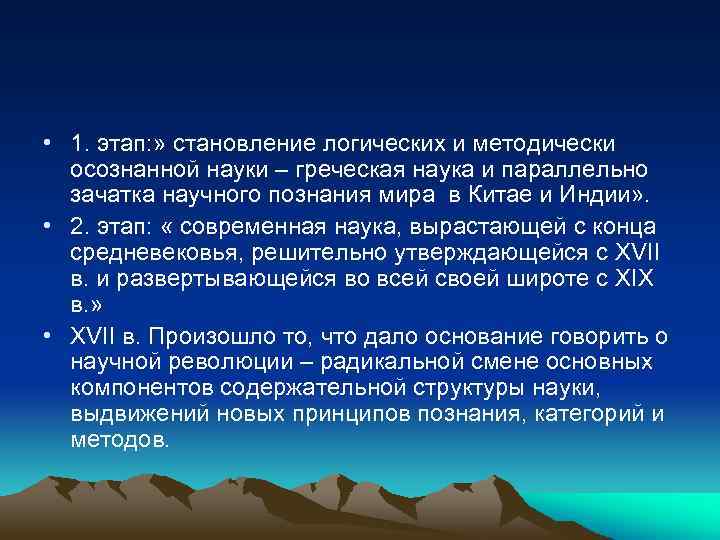 • 1. этап:» становление логических и методически осознанной науки – греческая наука и параллельно зачатка научного познания мира в Китае и Индии».

• 2. этап: « современная наука, вырастающей с конца средневековья, решительно утверждающейся с XVII в. и развертывающейся во всей своей широте с XIX в.»

• XVII в. Произошло то, что дало основание говорить о научной революции – радикальной смене основных компонентов содержательной структуры науки, выдвижений новых принципов познания, категорий и методов.